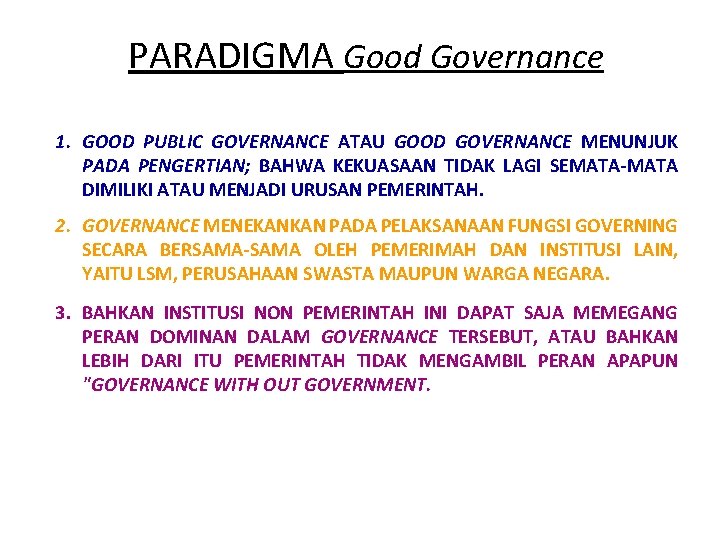 PARADIGMA Good Governance

1. GOOD PUBLIC GOVERNANCE ATAU GOOD GOVERNANCE MENUNJUK PADA PENGERTIAN; BAHWA KEKUASAAN TIDAK LAGI SEMATA-MATA DIMILIKI ATAU MENJADI URUSAN PEMERINTAH.

2. GOVERNANCE MENEKANKAN PADA PELAKSANAAN FUNGSI GOVERNING SECARA BERSAMA-SAMA OLEH PEMERIMAH DAN INSTITUSI LAIN, YAITU LSM, PERUSAHAAN SWASTA MAUPUN WARGA NEGARA.

3. BAHKAN INSTITUSI NON PEMERINTAH INI DAPAT SAJA MEMEGANG PERAN DOMINAN DALAM GOVERNANCE TERSEBUT, ATAU BAHKAN LEBIH DARI ITU PEMERINTAH TIDAK MENGAMBIL PERAN APAPUN "GOVERNANCE WITH OUT GOVERNMENT.